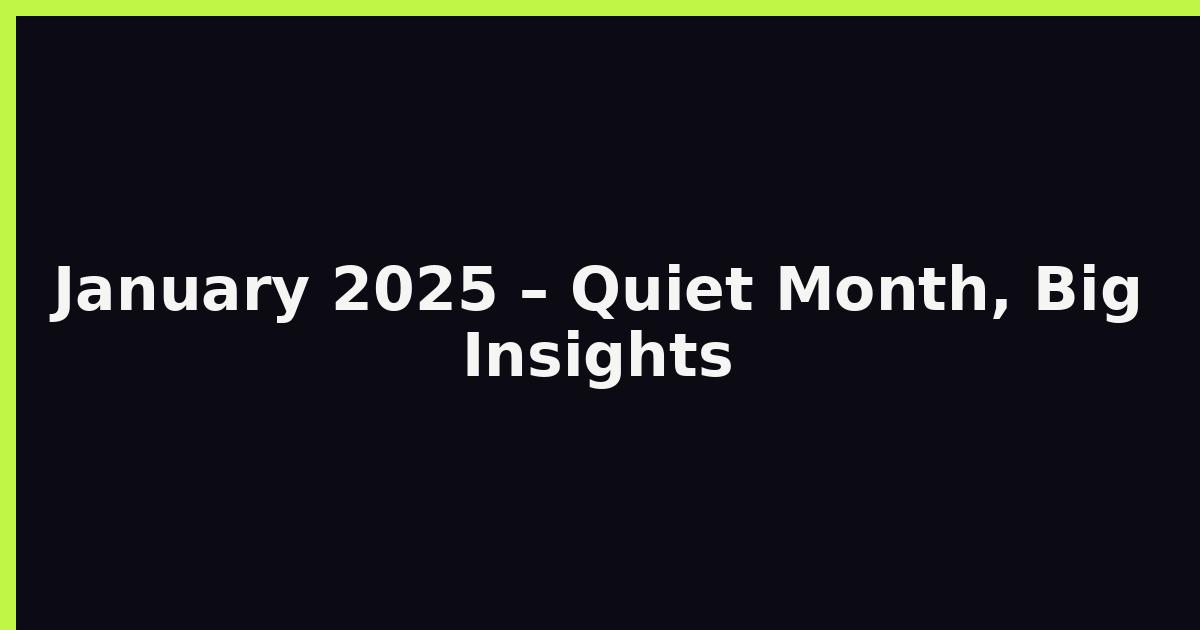 January 2025 – Quiet Month, Big Insights